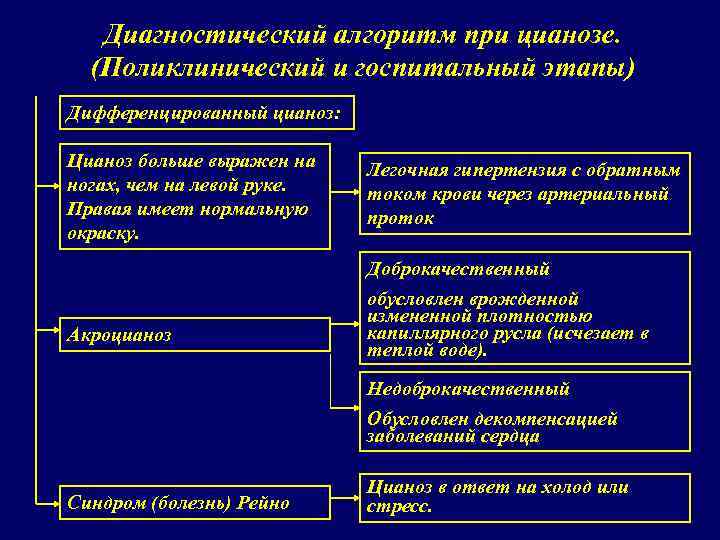 Диагностический алгоритм при цианозе.
(Поликлинический и госпитальный этапы)

Дифференцированный цианоз:

Цианоз больше выражен на ногах, чем на левой руке. Правая имеет нормальную окраску.

Легочная гипертензия с обратным током крови через артериальный проток

Акроцианоз

Доброкачественный

обусловлен врожденной измененной плотностью капиллярного русла (исчезает в теплой воде).

Недоброкачественный

Обусловлен декомпенсацией заболеваний сердца

Синдром (болезнь) Рейно

Цианоз в ответ на холод или стресс.